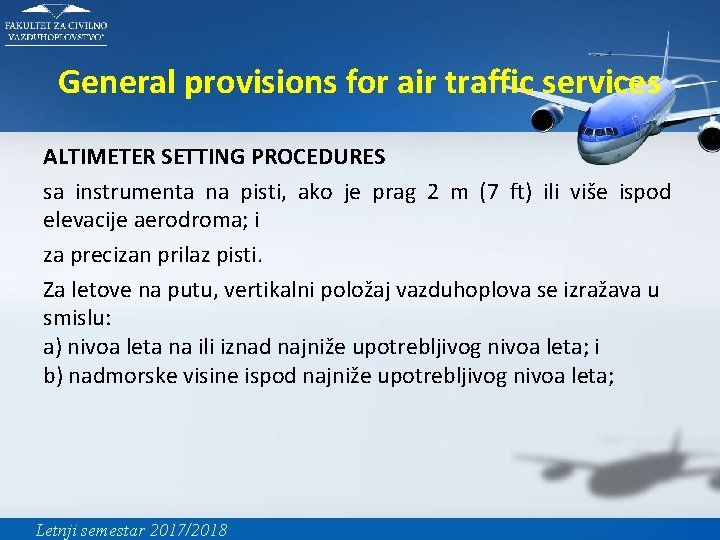 FAKULTET ZA CIVILNO VAZDUHOPLOVSTVO

General provisions for air traffic services

ALTIMETER SETTING PROCEDURES

sa instrumenta na pisti, ako je prag 2 m (7 ft) ili više ispod elevacije aerodroma; i

za precizan prilaz pisti.

Za letove na putu, vertikalni položaj vazduhoplova se izražava u smislu:
a) nivoa leta na ili iznad najniže upotrebljivog nivoa leta; i
b) nadmorske visine ispod najniže upotrebljivog nivoa leta;

Letnji semestar 2017/2018